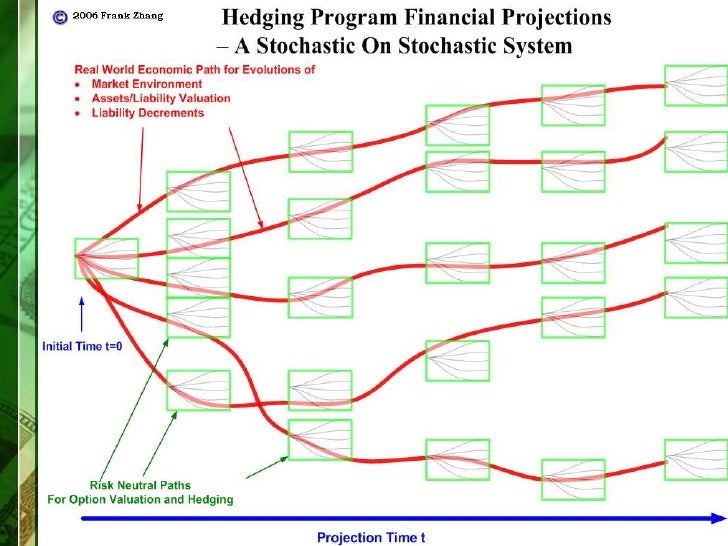 © 2006 Frank Zhang

Hedging Program Financial Projections – A Stochastic On Stochastic System

Real World Economic Path for Evolutions of
• Market Environment
• Assets/Liability Valuation
• Liability Decrements

Initial Time t=0

Risk Neutral Paths For Option Valuation and Hedging

Projection Time t